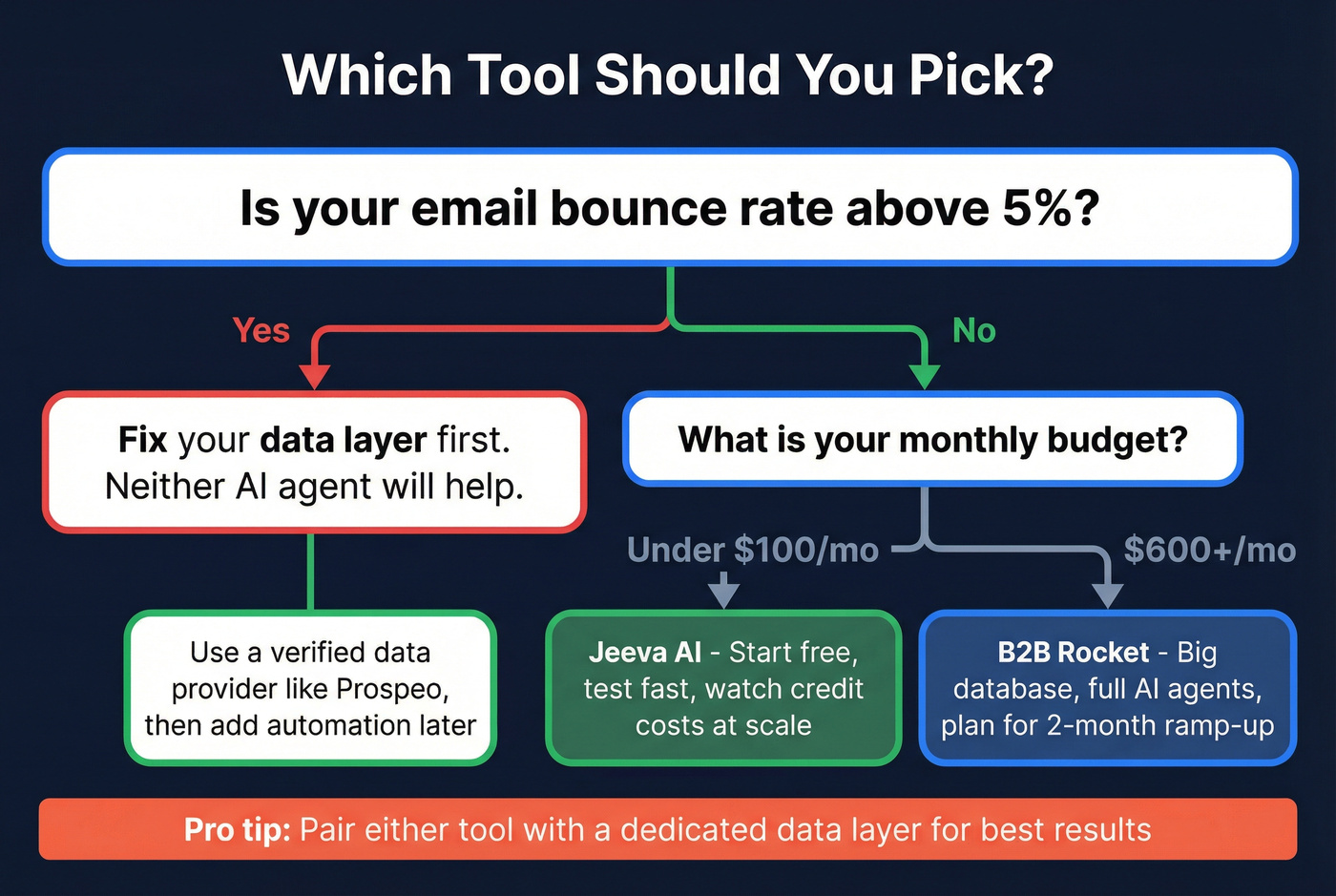 Which Tool Should You Pick?

Is your email bounce rate above 5%?

Yes

No

Fix your data layer first. Neither AI agent will help.

What is your monthly budget?

Under $100/mo

$600+/mo

Use a verified data provider like Prospeo, then add automation later

Jeeva AI - Start free, test fast, watch credit costs at scale

B2B Rocket - Big database, full AI agents, plan for 2-month ramp-up

Pro tip: Pair either tool with a dedicated data layer for best results